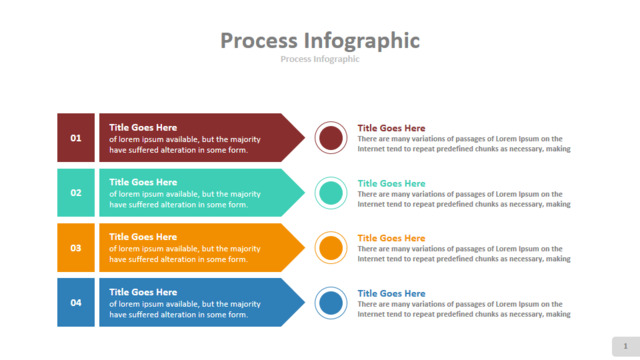 Process Infographic

Process Infographic

01

Title Goes Here
of lorem ipsum available, but the majority have suffered alteration in some form.

Title Goes Here
There are many variations of passages of Lorem Ipsum on the Internet tend to repeat predefined chunks as necessary, making

02

Title Goes Here
of lorem ipsum available, but the majority have suffered alteration in some form.

Title Goes Here
There are many variations of passages of Lorem Ipsum on the Internet tend to repeat predefined chunks as necessary, making

03

Title Goes Here
of lorem ipsum available, but the majority have suffered alteration in some form.

Title Goes Here
There are many variations of passages of Lorem Ipsum on the Internet tend to repeat predefined chunks as necessary, making

04

Title Goes Here
of lorem ipsum available, but the majority have suffered alteration in some form.

Title Goes Here
There are many variations of passages of Lorem Ipsum on the Internet tend to repeat predefined chunks as necessary, making

1